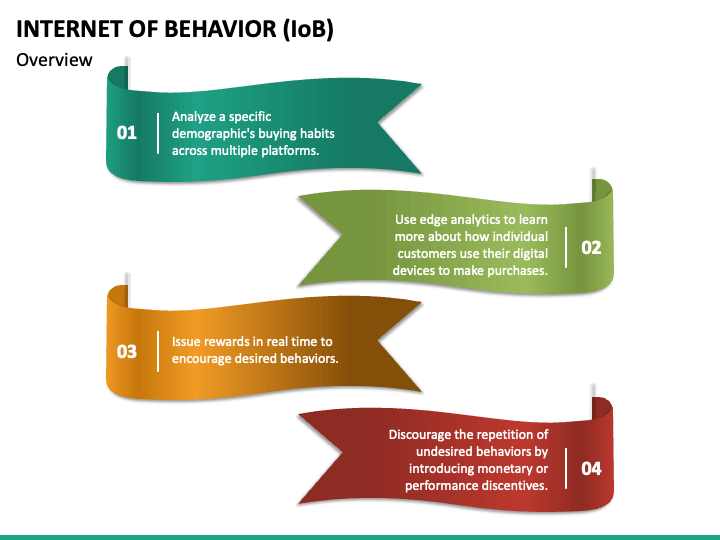 INTERNET OF BEHAVIOR (IoB)

Overview

01

Analyze a specific demographic's buying habits across multiple platforms.

Use edge analytics to learn more about how individual customers use their digital devices to make purchases.

02

03

Issue rewards in real time to encourage desired behaviors.

Discourage the repetition of undesired behaviors by introducing monetary or performance discentives.

04